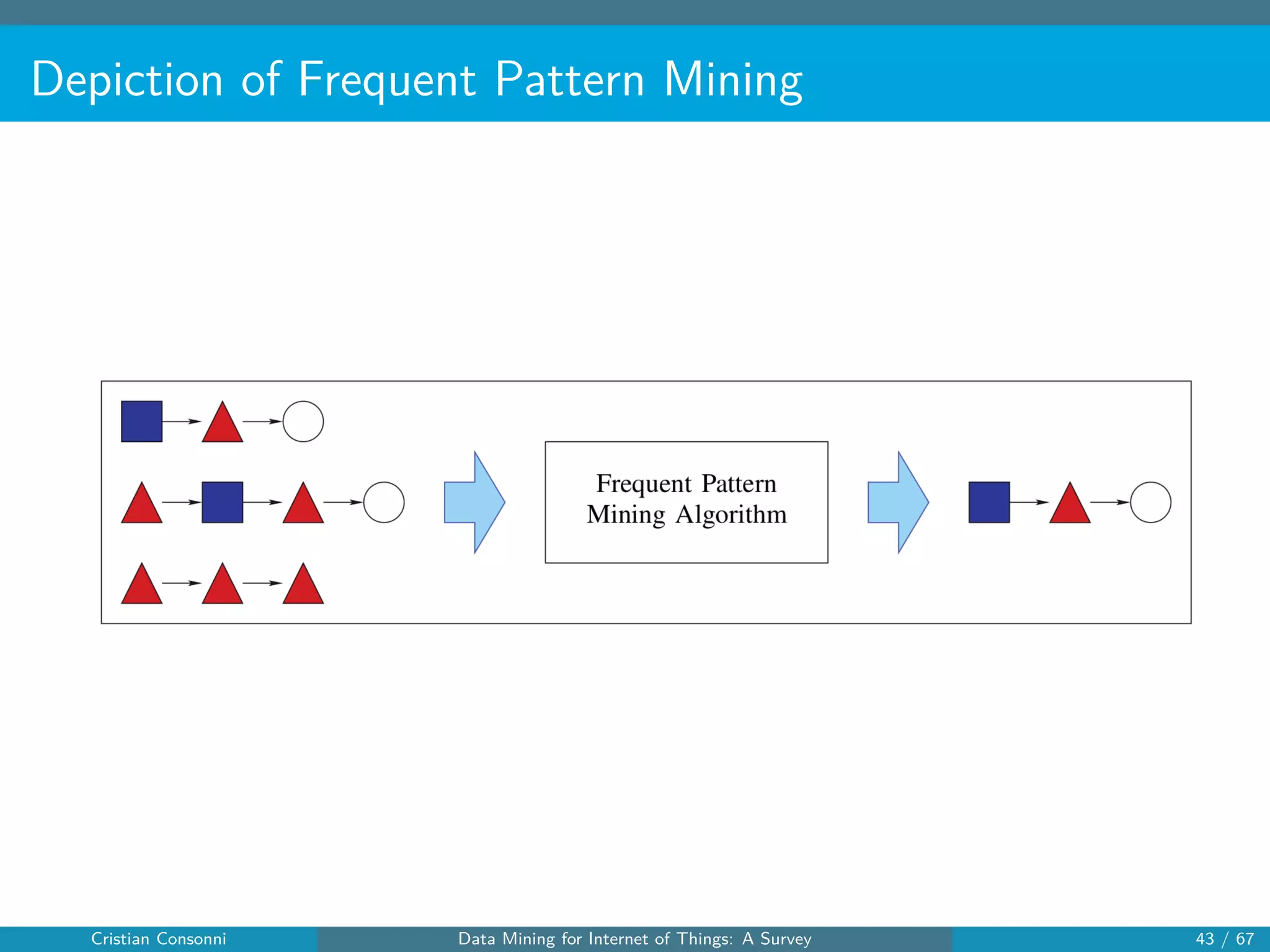 Depiction of Frequent Pattern Mining

Frequent Pattern Mining Algorithm

Cristian Consonni Data Mining for Internet of Things: A Survey 43 / 67